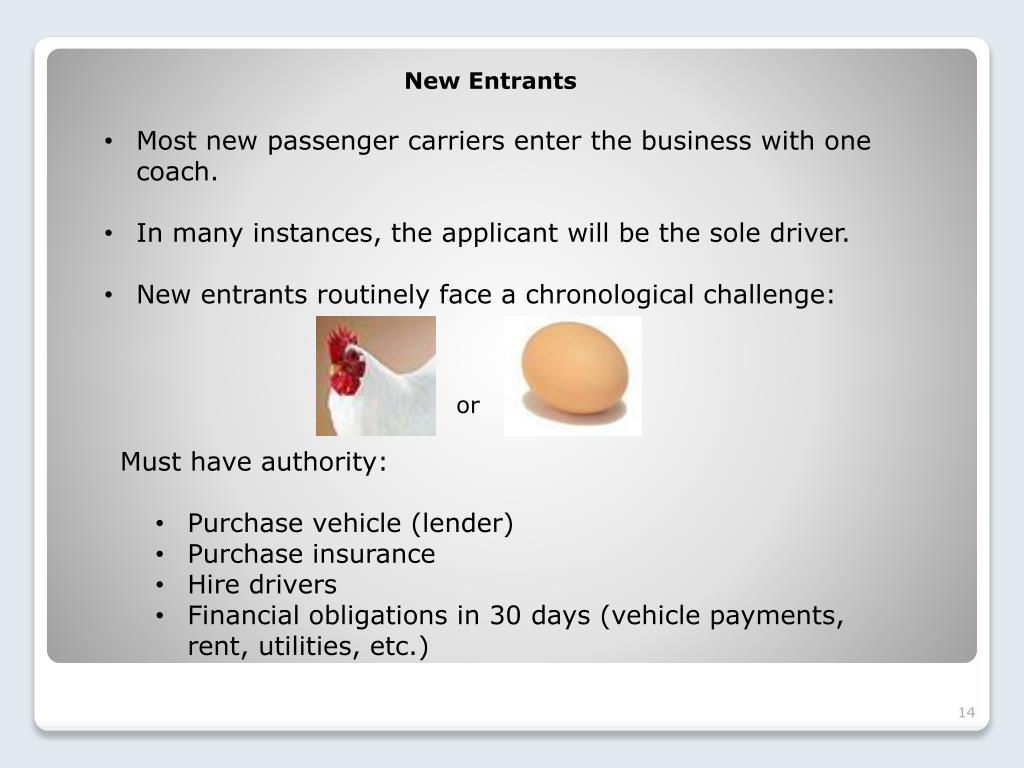 New Entrants

• Most new passenger carriers enter the business with one coach.

• In many instances, the applicant will be the sole driver.

• New entrants routinely face a chronological challenge:

or

Must have authority:

• Purchase vehicle (lender)
• Purchase insurance
• Hire drivers
• Financial obligations in 30 days (vehicle payments, rent, utilities, etc.)

14